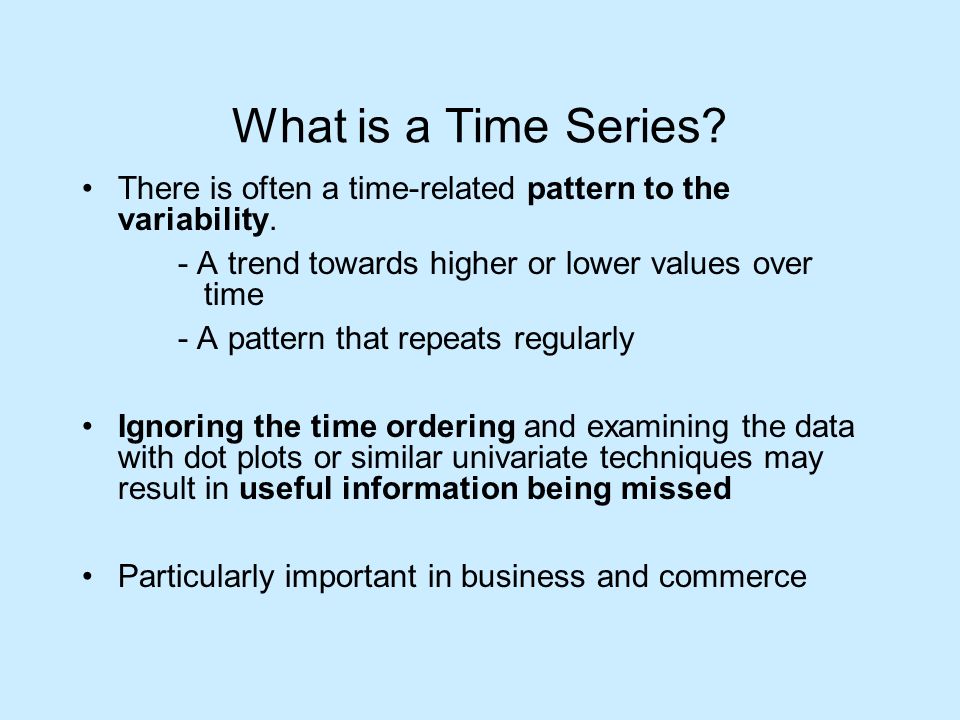 What is a Time Series?

• There is often a time-related pattern to the variability.

- A trend towards higher or lower values over time

- A pattern that repeats regularly

• Ignoring the time ordering and examining the data with dot plots or similar univariate techniques may result in useful information being missed

• Particularly important in business and commerce